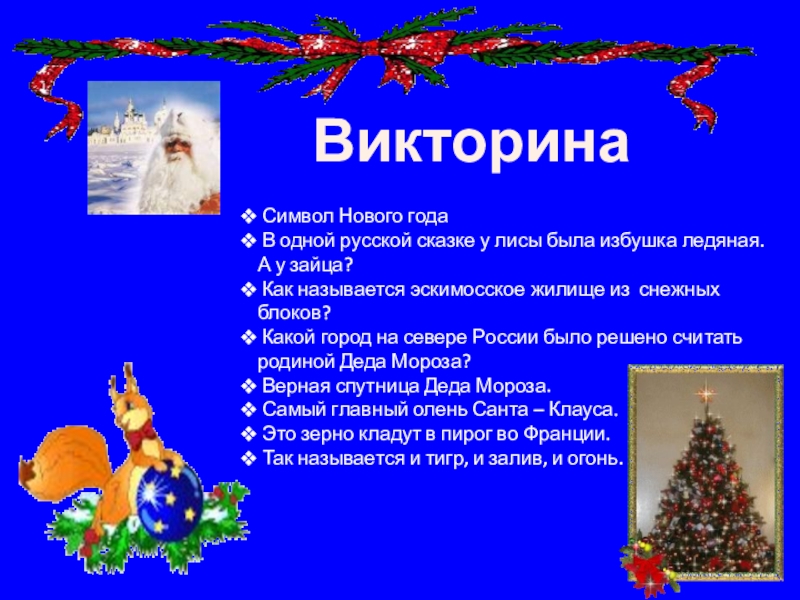 Викторина

❖ Символ Нового года
❖ В одной русской сказке у лисы была избушка ледяная. А у зайца?
❖ Как называется эскимосское жилище из снежных блоков?
❖ Какой город на севере России было решено считать родиной Деда Мороза?
❖ Верная спутница Деда Мороза.
❖ Самый главный олень Санта – Клауса.
❖ Это зерно кладут в пирог во Франции.
❖ Так называется и тигр, и залив, и огонь.